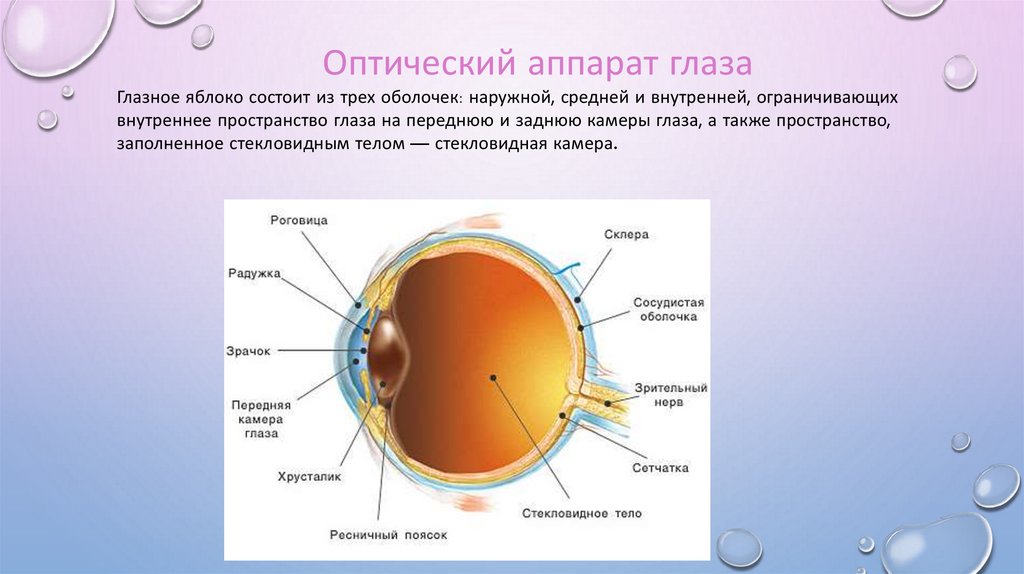 Оптический аппарат глаза

Глазное яблоко состоит из трех оболочек: наружной, средней и внутренней, ограничивающих внутреннее пространство глаза на переднюю и заднюю камеры глаза, а также пространство, заполненное стекловидным телом — стекловидная камера.

Роговица

Радужка

Зрачок

Передняя камера глаза

Хрусталик

Ресничный поясок

Склера

Сосудистая оболочка

Зрительный нерв

Сетчатка

Стекловидное тело